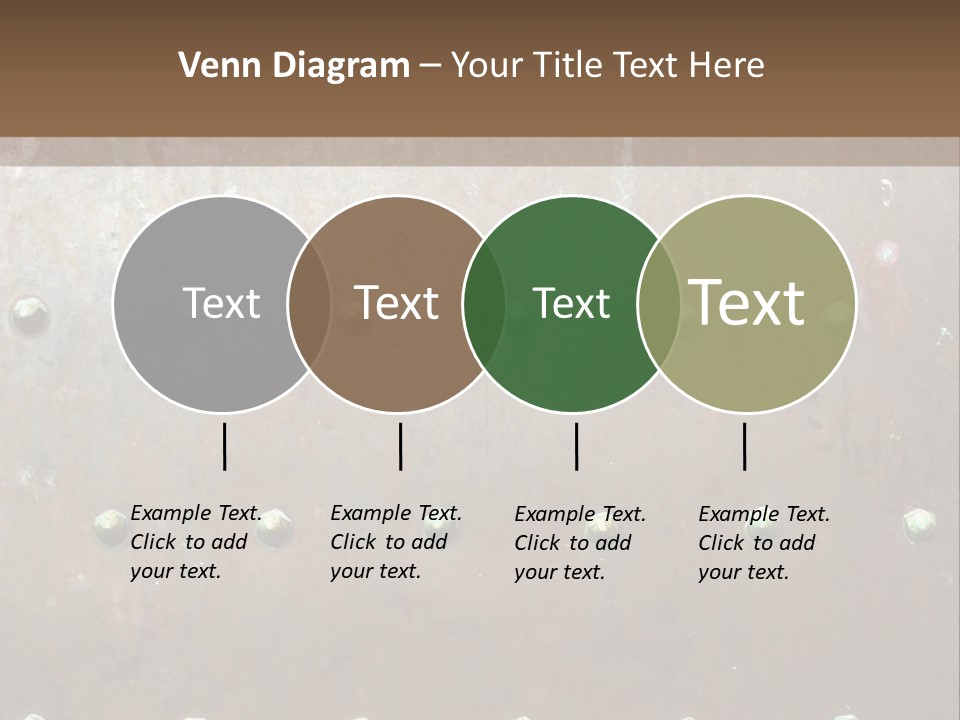 Venn Diagram – Your Title Text Here

Text

Text

Text

Text

Example Text. Click to add your text.

Example Text. Click to add your text.

Example Text. Click to add your text.

Example Text. Click to add your text.